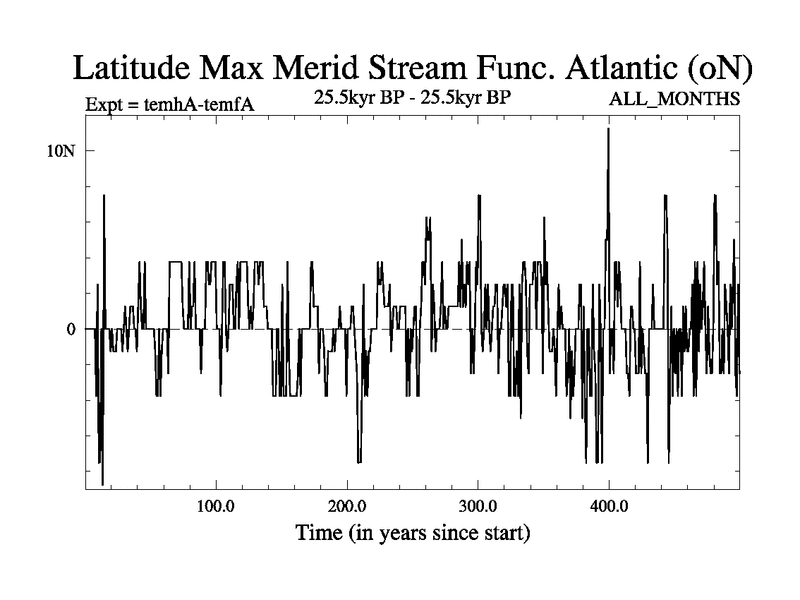 Latitude Max Merid Stream Func. Atlantic (oN)

Expt = temhA-temfA

25.5kyr BP - 25.5kyr BP

ALL_MONTHS

10N

0

100.0

200.0

300.0

400.0

Time (in years since start)